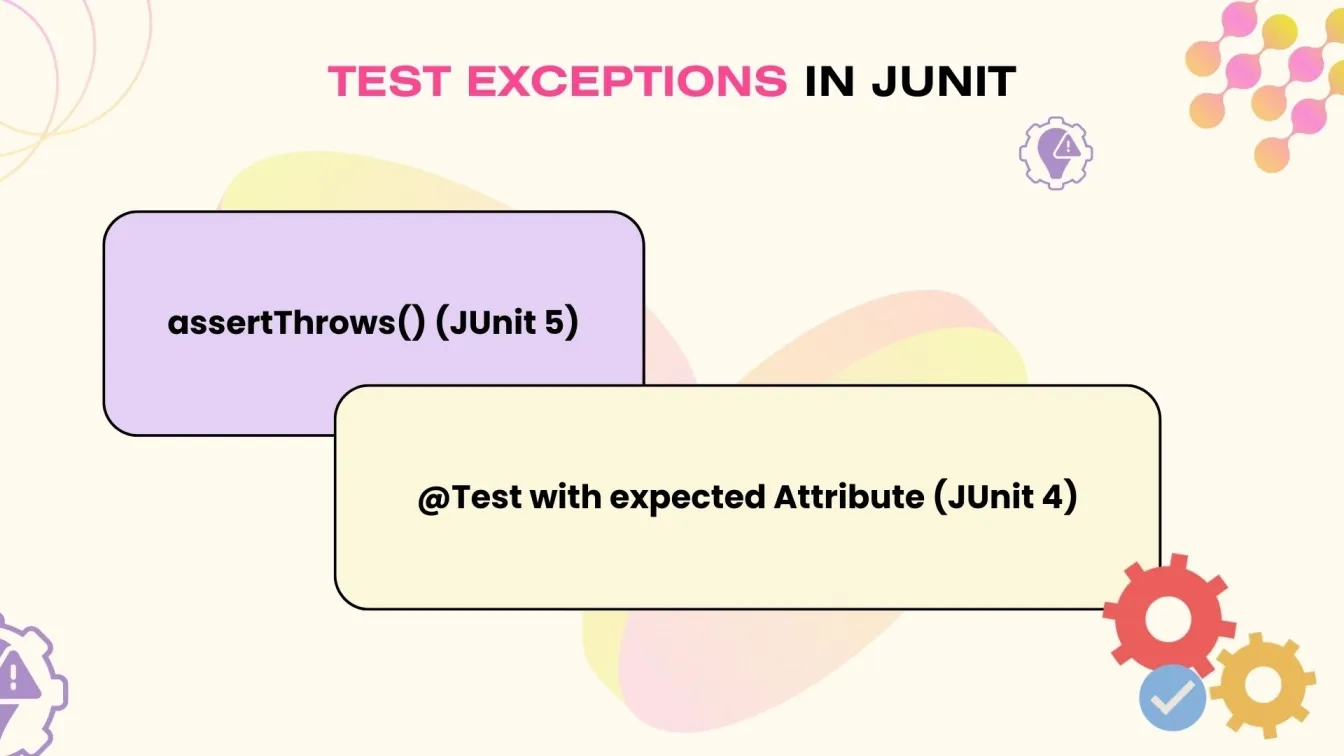 TEST EXCEPTIONS IN JUNIT

assertThrows() (JUnit 5)

@Test with expected Attribute (JUnit 4)